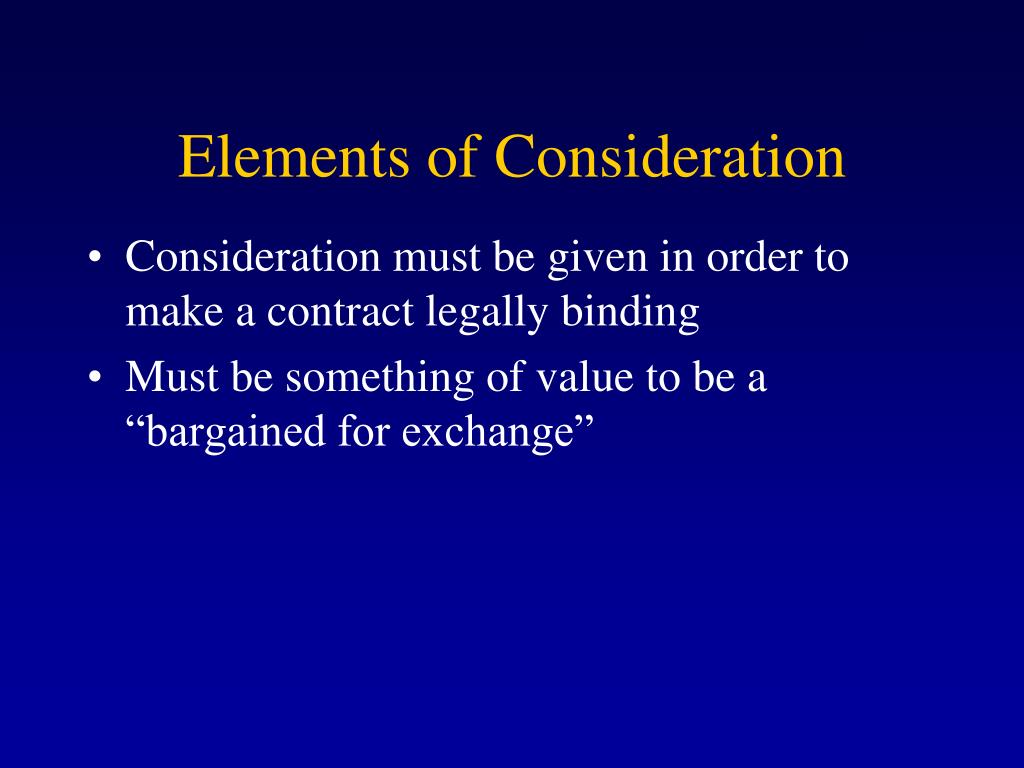 Elements of Consideration

• Consideration must be given in order to make a contract legally binding

• Must be something of value to be a “bargained for exchange”